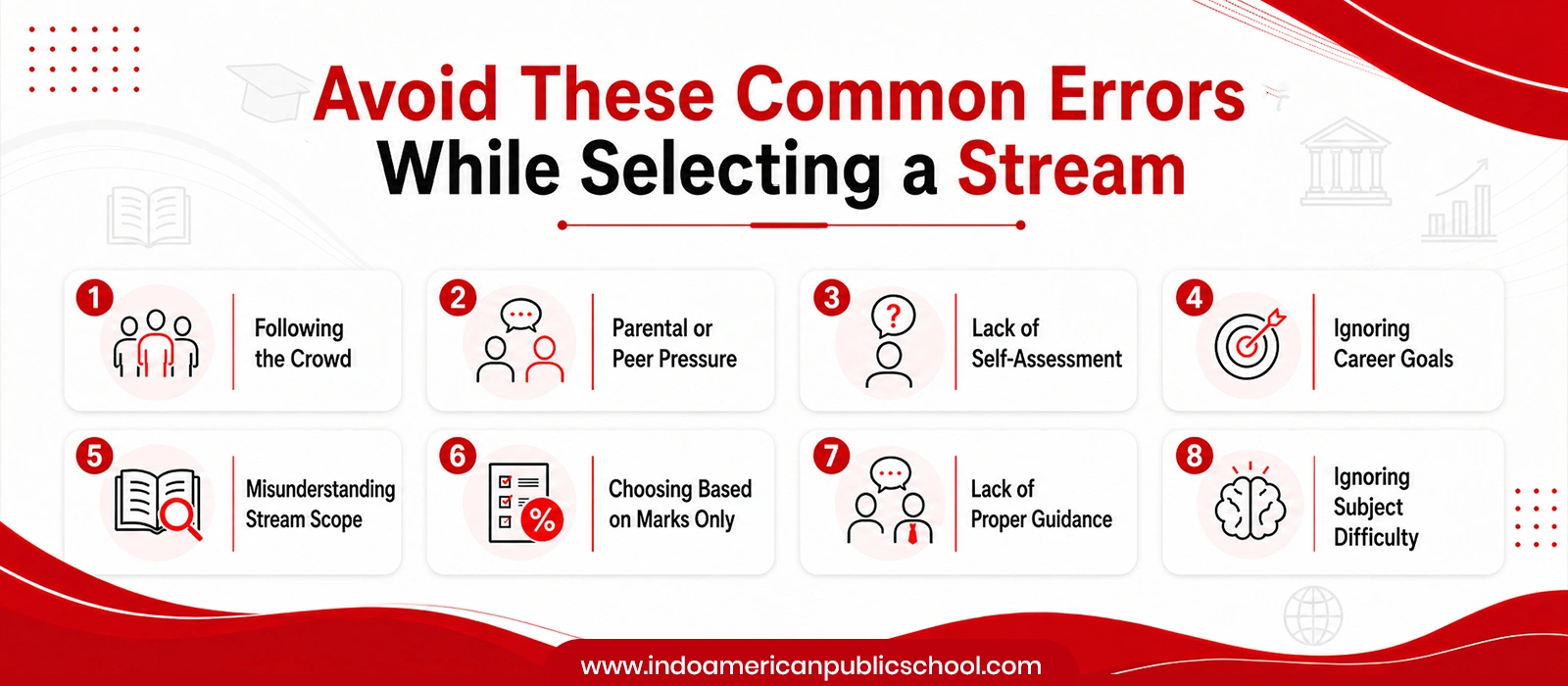 Avoid These Common Errors While Selecting a Stream

1 Following the Crowd

2 Parental or Peer Pressure

3 Lack of Self-Assessment

4 Ignoring Career Goals

5 Misunderstanding Stream Scope

6 Choosing Based on Marks Only

7 Lack of Proper Guidance

8 Ignoring Subject Difficulty

www.indoamericanpublicschool.com